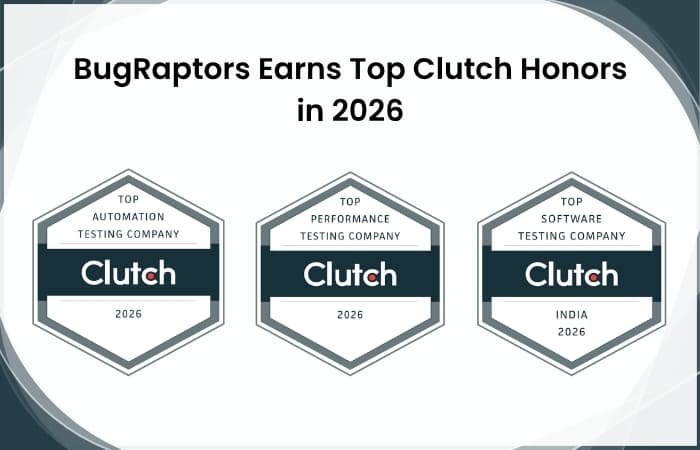 BugRaptors Earns Top Clutch Honors in 2026

TOP
AUTOMATION
TESTING COMPANY
Clutch
2026

TOP
PERFORMANCE
TESTING COMPANY
Clutch
2026

TOP
SOFTWARE
TESTING COMPANY
Clutch
INDIA
2026